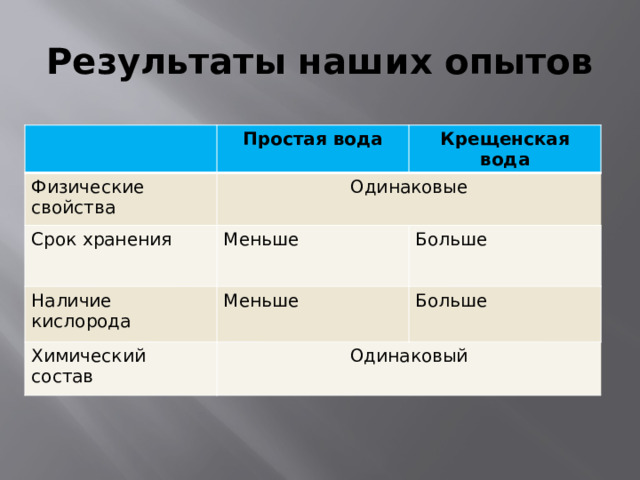 Результаты наших опытов

| | Простая вода | Крещенская вода |
|---|---|---|
| Физические свойства | Одинаковые | |
| Срок хранения | Меньше | Больше |
| Наличие кислорода | Меньше | Больше |
| Химический состав | Одинаковый | |